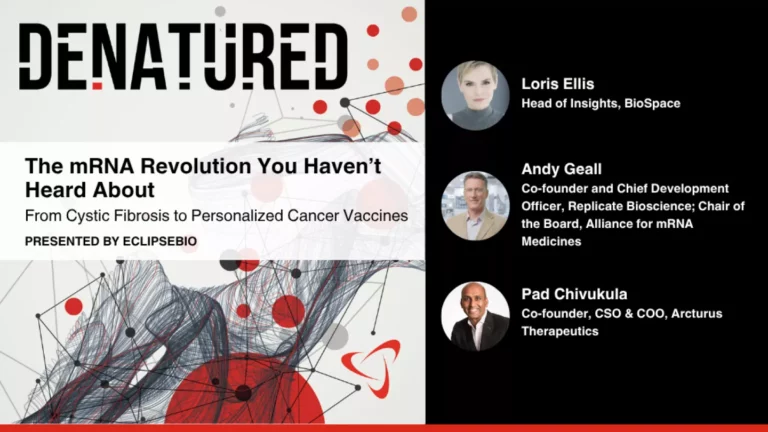 DENATURED

The mRNA Revolution You Haven't Heard About

From Cystic Fibrosis to Personalized Cancer Vaccines

PRESENTED BY ECLIPSEBIO

Loris Ellis
Head of Insights, BioSpace

Andy Geall
Co-founder and Chief Development Officer, Replicate Bioscience; Chair of the Board, Alliance for mRNA Medicines

Pad Chivukula
Co-founder, CSO & COO, Arcturus Therapeutics